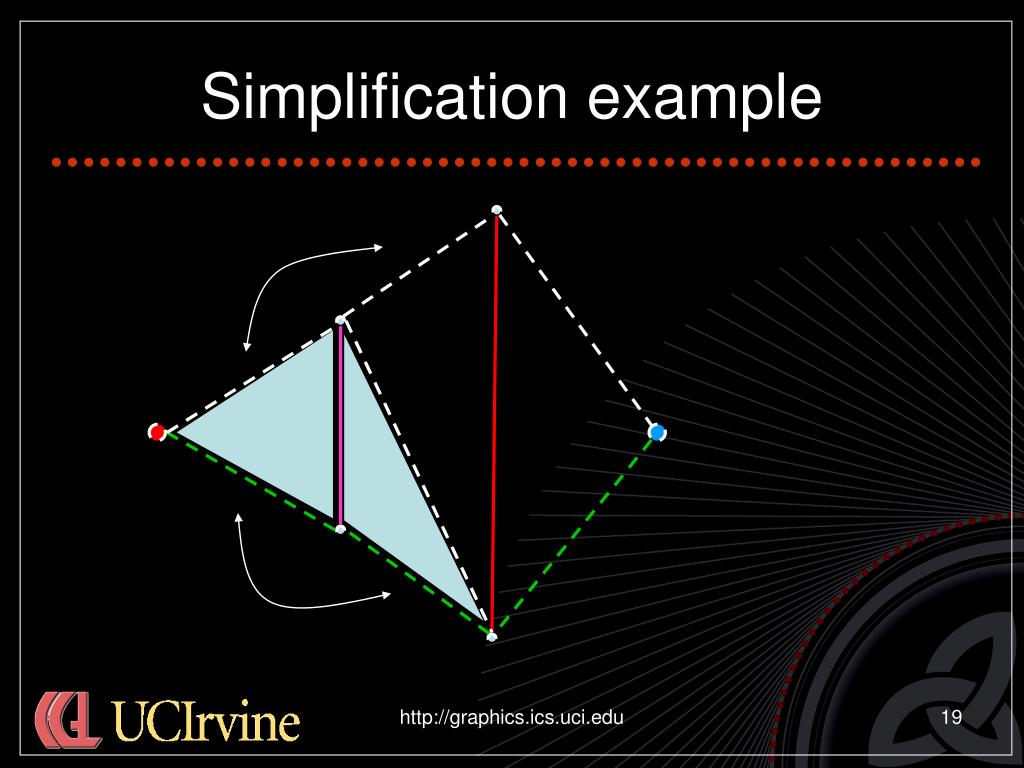 Simplification example

UCIrvine

http://graphics.ics.uci.edu

19